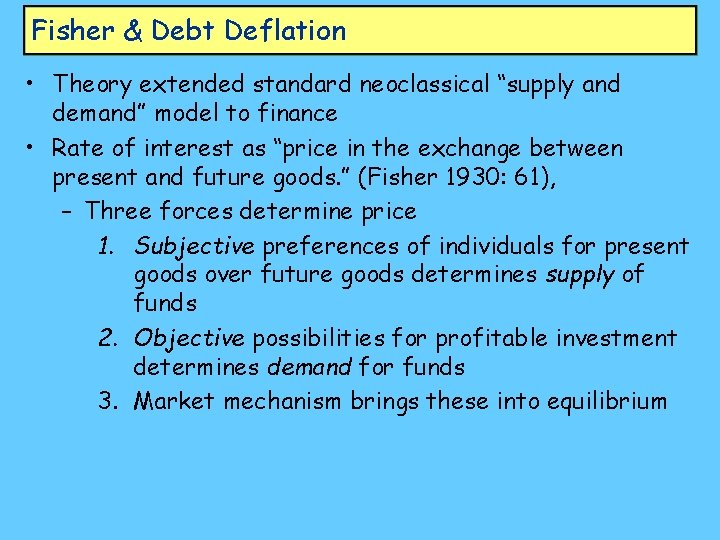 Fisher & Debt Deflation

• Theory extended standard neoclassical "supply and demand" model to finance

• Rate of interest as "price in the exchange between present and future goods." (Fisher 1930: 61),

– Three forces determine price

1. Subjective preferences of individuals for present goods over future goods determines supply of funds

2. Objective possibilities for profitable investment determines demand for funds

3. Market mechanism brings these into equilibrium